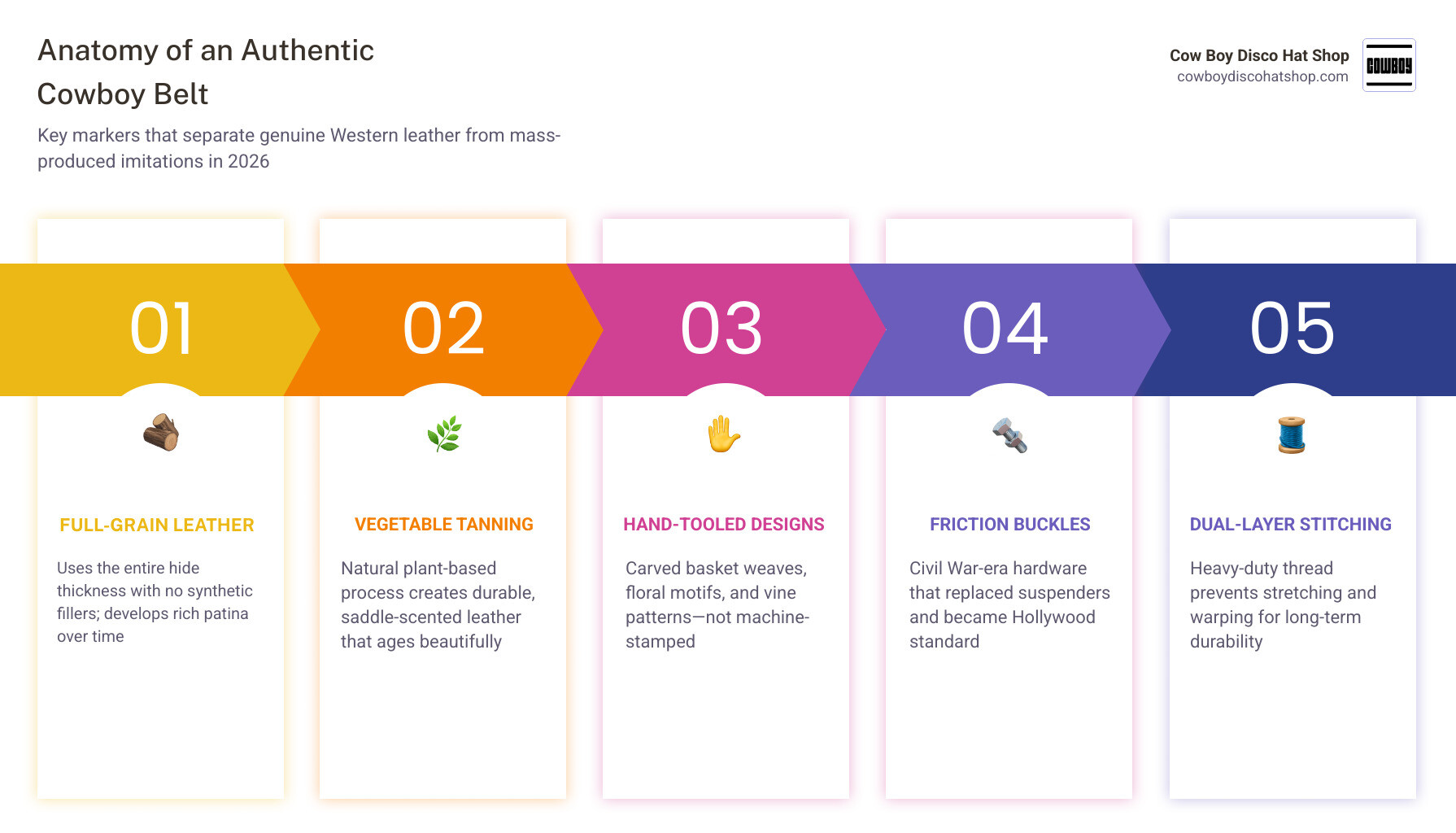 Anatomy of an Authentic Cowboy Belt

Key markers that separate genuine Western leather from mass-produced imitations in 2026

Cow Boy Disco Hat Shop
cowboydiscohatshop.com

COWBOY

01

FULL-GRAIN LEATHER

Uses the entire hide thickness with no synthetic fillers; develops rich patina over time

02

VEGETABLE TANNING

Natural plant-based process creates durable, saddle-scented leather that ages beautifully

03

HAND-TOOLED DESIGNS

Carved basket weaves, floral motifs, and vine patterns—not machine-stamped

04

FRICTION BUCKLES

Civil War-era hardware that replaced suspenders and became Hollywood standard

05

DUAL-LAYER STITCHING

Heavy-duty thread prevents stretching and warping for long-term durability